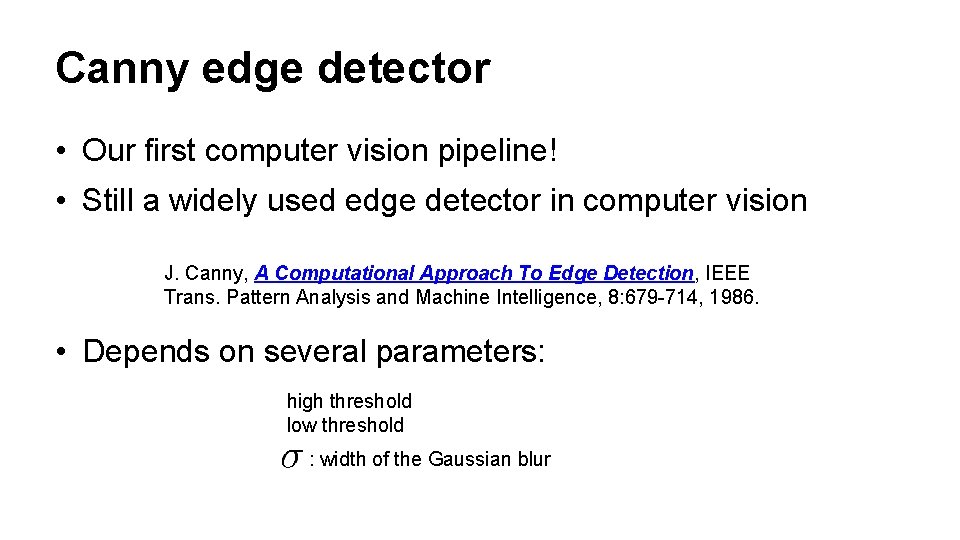 Canny edge detector

• Our first computer vision pipeline!

• Still a widely used edge detector in computer vision

J. Canny, A Computational Approach To Edge Detection, IEEE Trans. Pattern Analysis and Machine Intelligence, 8:679-714, 1986.

• Depends on several parameters:

high threshold
low threshold

$\sigma$ : width of the Gaussian blur